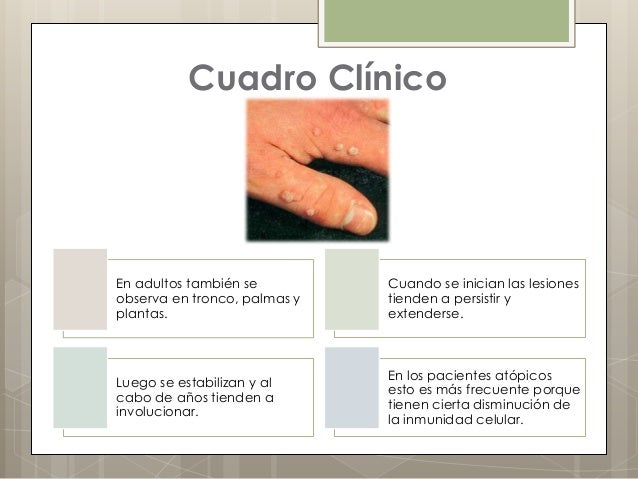 Cuadro Clínico

En adultos también se observa en tronco, palmas y plantas.

Cuando se inician las lesiones tienden a persistir y extenderse.

Luego se estabilizan y al cabo de años tienden a involucionar.

En los pacientes atópicos esto es más frecuente porque tienen cierta disminución de la inmunidad celular.